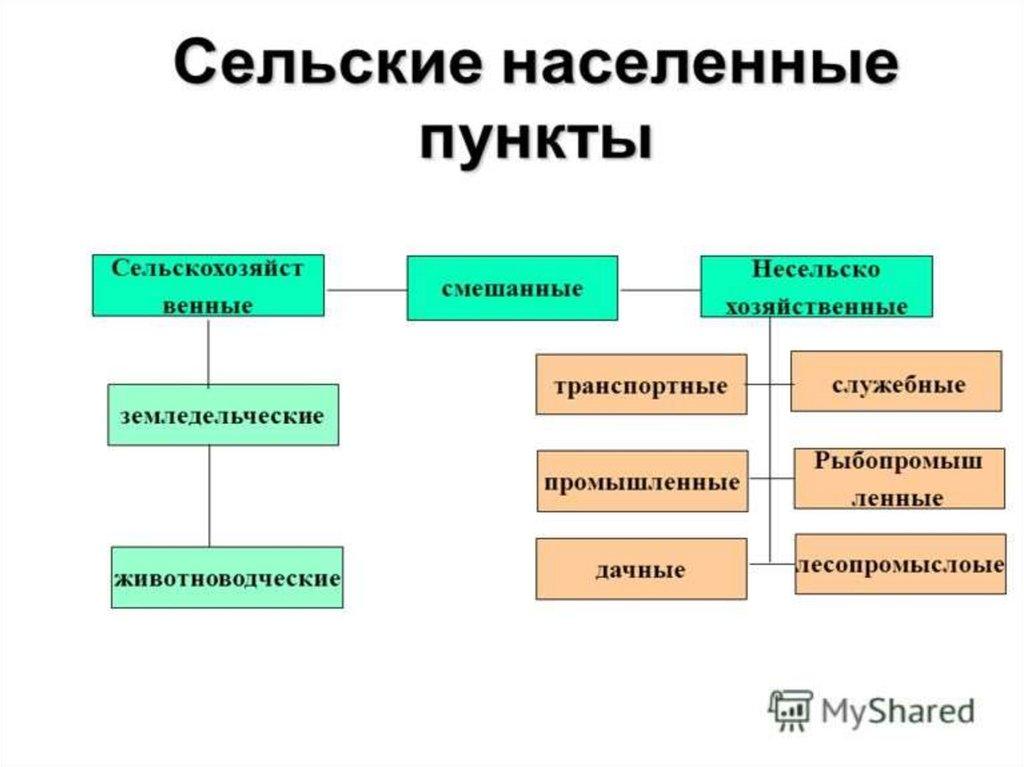 Сельские населенные пункты

Сельскохозяйст венные

смешанные

Несельско хозяйственные

земледельческие

животноводческие

транспортные

служебные

промышленные

Рыбопромыш ленные

дачные

лесопромыслоые

MyShared